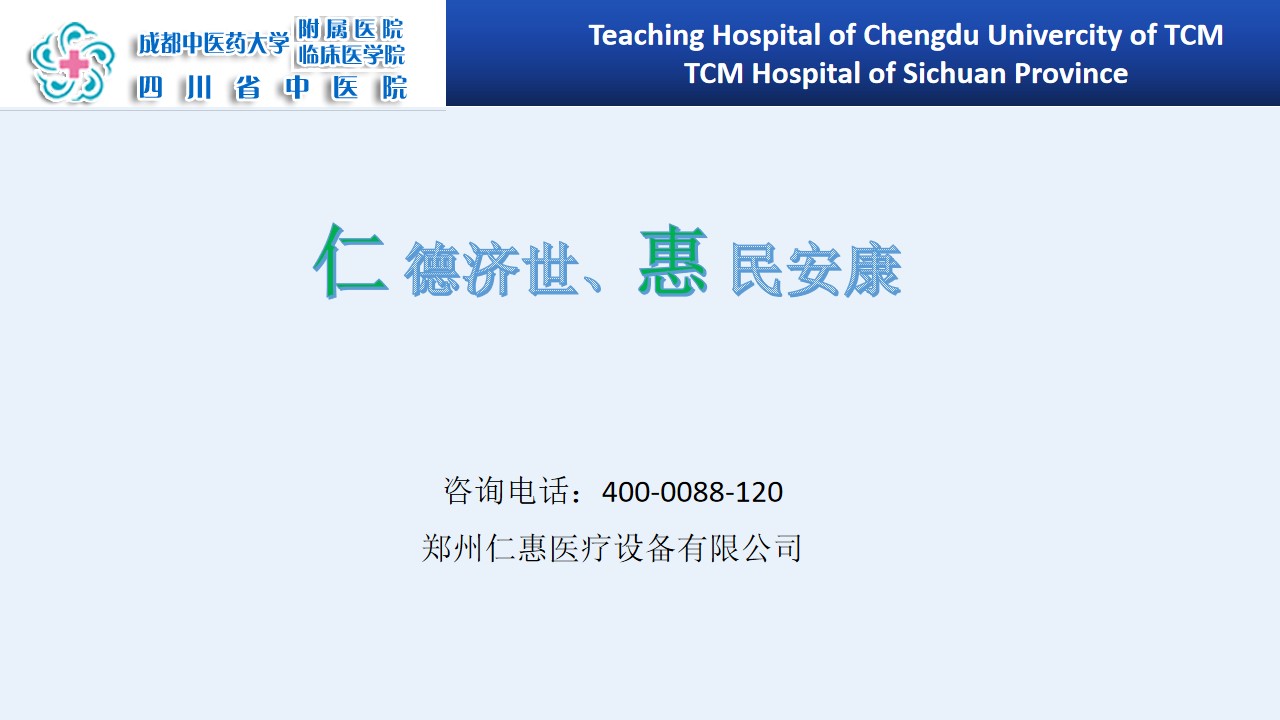 成都中医药大学 附属医院 临床医学院
四川省中医院

Teaching Hospital of Chengdu Univercity of TCM
TCM Hospital of Sichuan Province

仁德济世、惠民安康

咨询电话：400-0088-120
郑州仁惠医疗设备有限公司